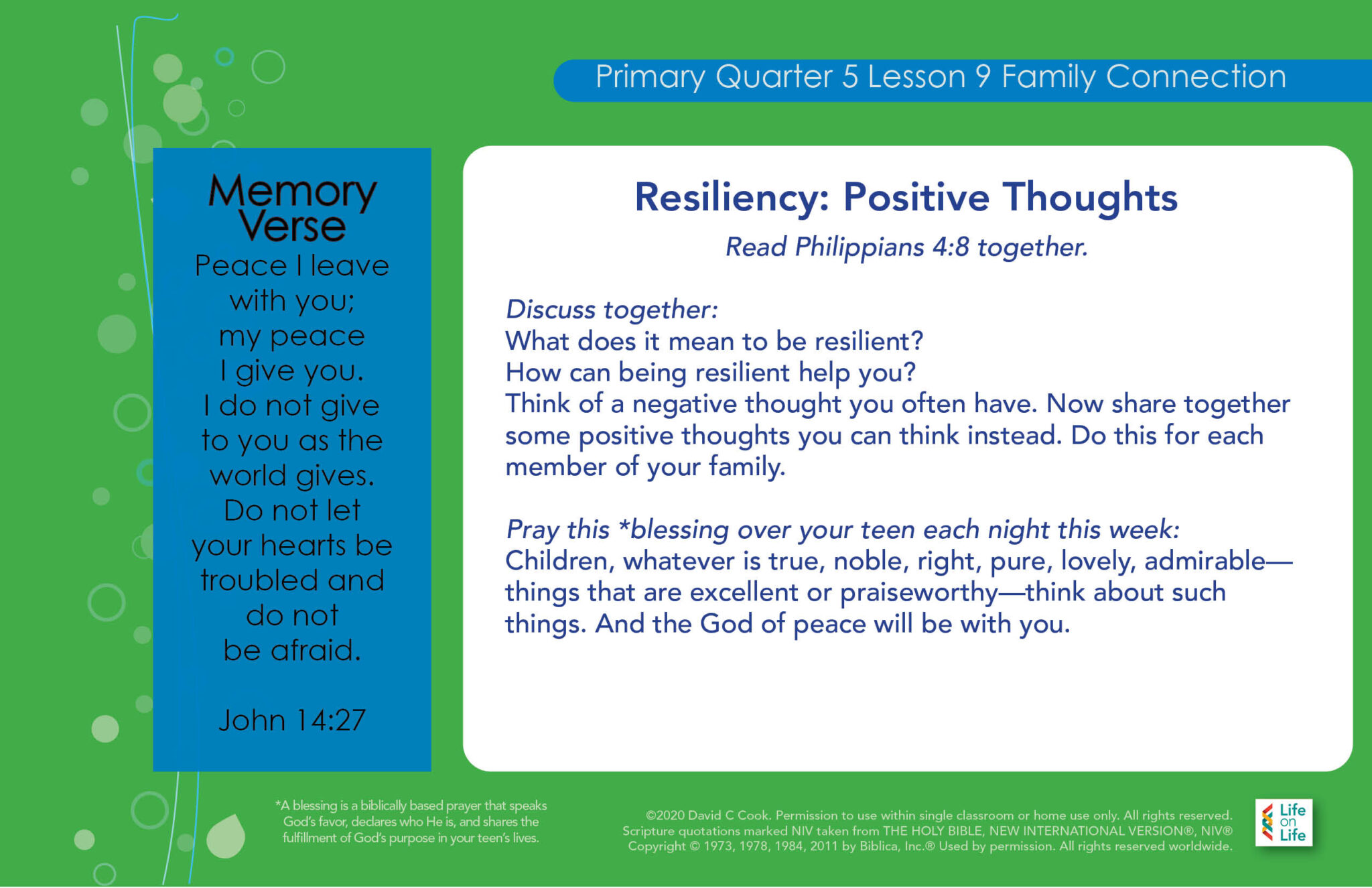 Primary Quarter 5 Lesson 9 Family Connection

Memory Verse
Peace I leave with you; my peace I give you. I do not give to you as the world gives. Do not let your hearts be troubled and do not be afraid.

John 14:27

Resiliency: Positive Thoughts
Read Philippians 4:8 together.

Discuss together:
What does it mean to be resilient?
How can being resilient help you?
Think of a negative thought you often have. Now share together some positive thoughts you can think instead. Do this for each member of your family.

Pray this *blessing over your teen each night this week:
Children, whatever is true, noble, right, pure, lovely, admirable—things that are excellent or praiseworthy—think about such things. And the God of peace will be with you.

*A blessing is a biblically based prayer that speaks God's favor, declares who He is, and shares the fulfillment of God's purpose in your teen's lives.

©2020 David C Cook. Permission to use within single classroom or home use only. All rights reserved. Scripture quotations marked NIV taken from THE HOLY BIBLE, NEW INTERNATIONAL VERSION®, NIV® Copyright © 1973, 1978, 1984, 2011 by Biblica, Inc.® Used by permission. All rights reserved worldwide.

Life on Life